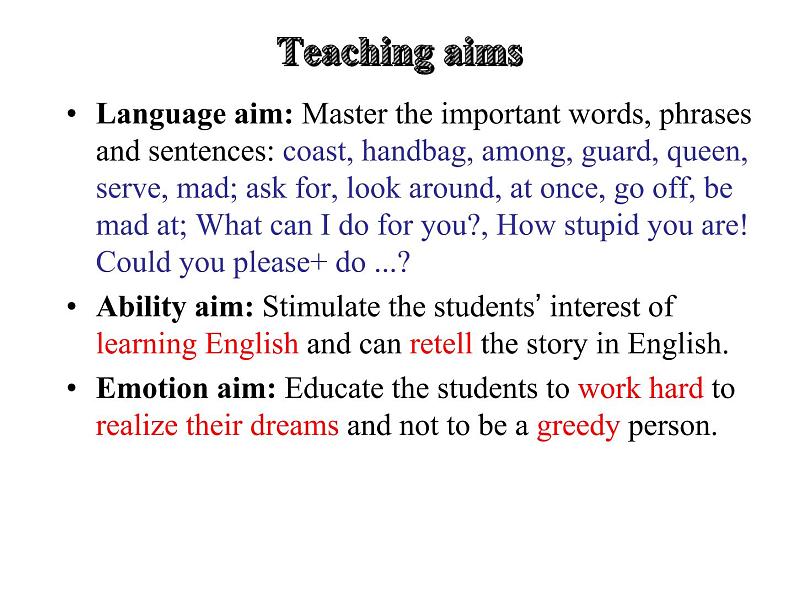 Teaching aims

• Language aim: Master the important words, phrases and sentences: coast, handbag, among, guard, queen, serve, mad; ask for, look around, at once, go off, be mad at; What can I do for you?, How stupid you are! Could you please+ do ...?

• Ability aim: Stimulate the students' interest of learning English and can retell the story in English.

• Emotion aim: Educate the students to work hard to realize their dreams and not to be a greedy person.